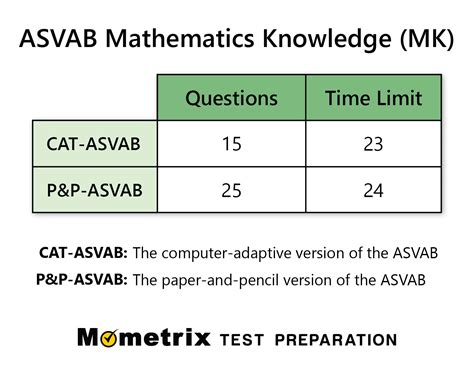 ASVAB Mathematics Knowledge (MK)

| | Questions | Time Limit |
|---|---|---|
| CAT-ASVAB | 15 | 23 |
| P&P-ASVAB | 25 | 24 |

CAT-ASVAB: The computer-adaptive version of the ASVAB

P&P-ASVAB: The paper-and-pencil version of the ASVAB

Mometrix TEST PREPARATION